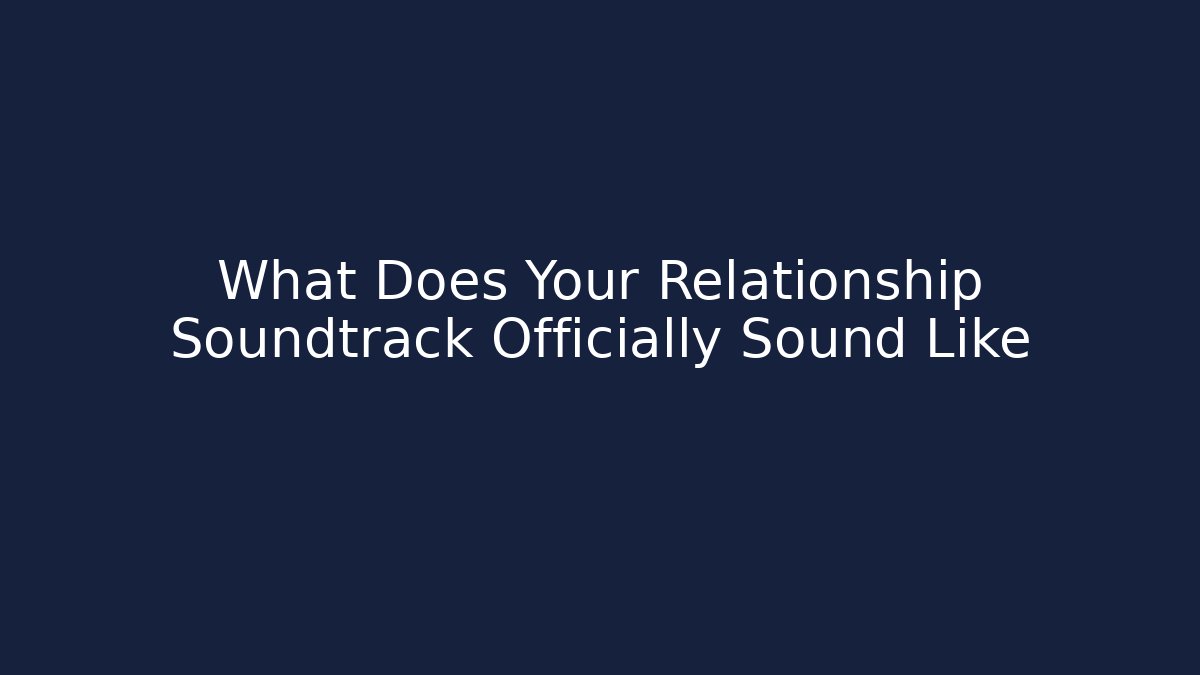 What Does Your Relationship Soundtrack Officially Sound Like